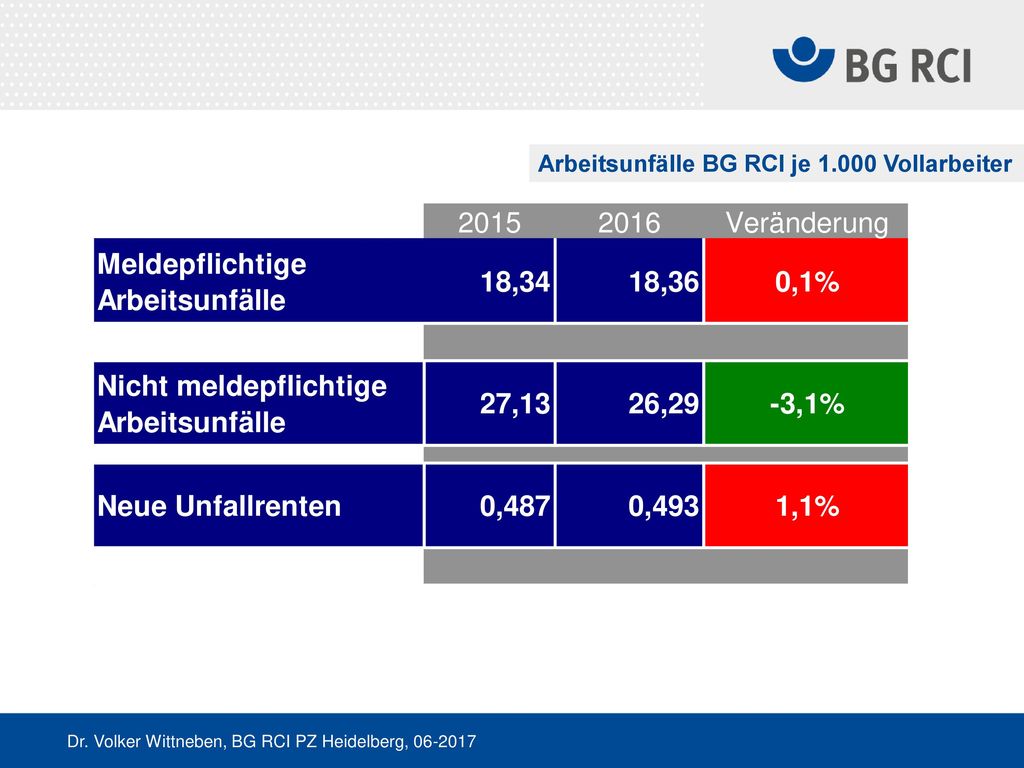 BG RCI

Arbeitsunfälle BG RCI je 1.000 Vollarbeiter

| | 2015 | 2016 | Veränderung |
|---|---|---|---|
| Meldepflichtige Arbeitsunfälle | 18,34 | 18,36 | 0,1% |
| Nicht meldepflichtige Arbeitsunfälle | 27,13 | 26,29 | -3,1% |
| Neue Unfallrenten | 0,487 | 0,493 | 1,1% |

Dr. Volker Wittneben, BG RCI PZ Heidelberg, 06-2017